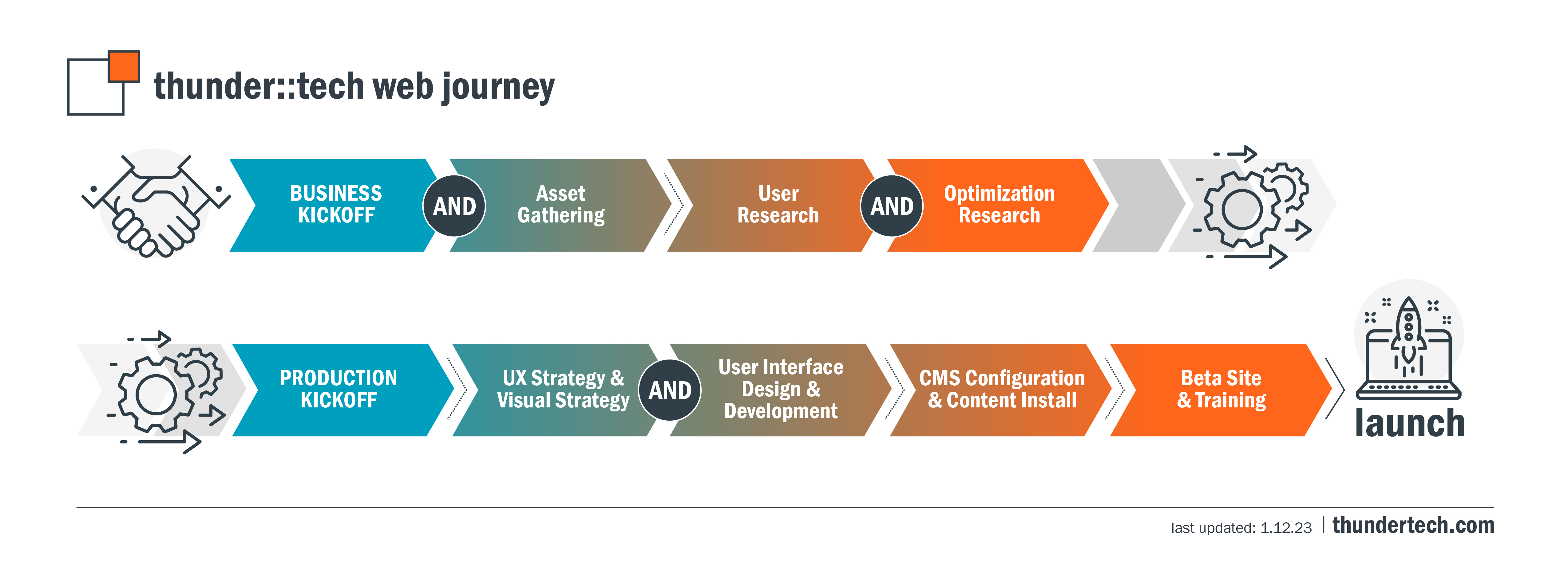 thunder::tech web journey

BUSINESS KICKOFF

AND

Asset Gathering

User Research

AND

Optimization Research

PRODUCTION KICKOFF

UX Strategy & Visual Strategy

AND

User Interface Design & Development

CMS Configuration & Content Install

Beta Site & Training

launch

last updated: 1.12.23 | thundertech.com